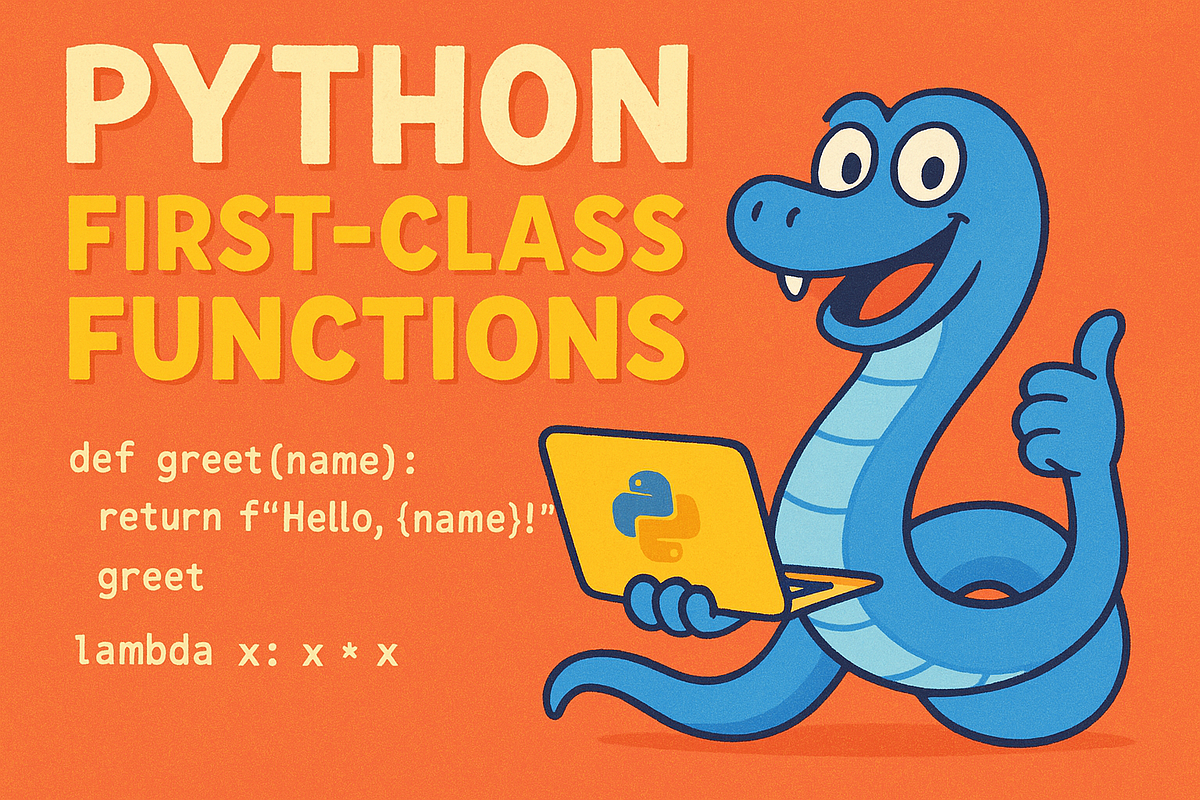 PYTHON
FIRST-CLASS
FUNCTIONS

def greet(name):
  return f“Hello, {name}!”
  greet

lambda x: x * x